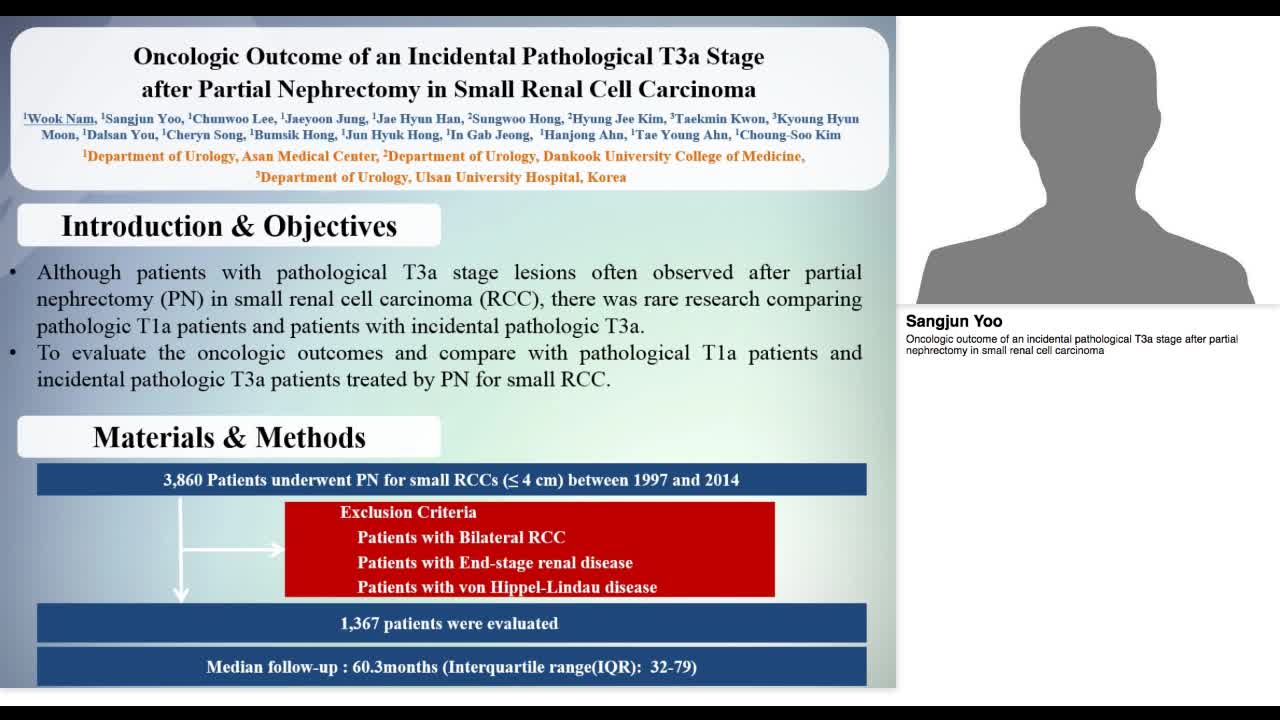 Oncologic Outcome of an Incidental Pathological T3a Stage after Partial Nephrectomy in Small Renal Cell Carcinoma

$^1$Wook Nam, $^1$Sangjun Yoo, $^1$Chunwoo Lee, $^1$Jaeyoon Jung, $^1$Jae Hyun Han, $^2$Sungwoo Hong, $^2$Hyung Jee Kim, $^3$Taekmin Kwon, $^3$Kyoung Hyun Moon, $^1$Dalsan You, $^1$Cheryn Song, $^1$Bumsik Hong, $^1$Jun Hyuk Hong, $^1$In Gab Jeong, $^1$Hanjong Ahn, $^1$Tae Young Ahn, $^1$Choung-Soo Kim

$^1$Department of Urology, Asan Medical Center, $^2$Department of Urology, Dankook University College of Medicine, $^3$Department of Urology, Ulsan University Hospital, Korea

Introduction & Objectives

• Although patients with pathological T3a stage lesions often observed after partial nephrectomy (PN) in small renal cell carcinoma (RCC), there was rare research comparing pathologic T1a patients and patients with incidental pathologic T3a.
• To evaluate the oncologic outcomes and compare with pathological T1a patients and incidental pathologic T3a patients treated by PN for small RCC.

Materials & Methods

3,860 Patients underwent PN for small RCCs (≤ 4 cm) between 1997 and 2014

Exclusion Criteria
Patients with Bilateral RCC
Patients with End-stage renal disease
Patients with von Hippel-Lindau disease

1,367 patients were evaluated

Median follow-up : 60.3months (Interquartile range(IQR): 32-79)

Sangjun Yoo
Oncologic outcome of an incidental pathological T3a stage after partial nephrectomy in small renal cell carcinoma